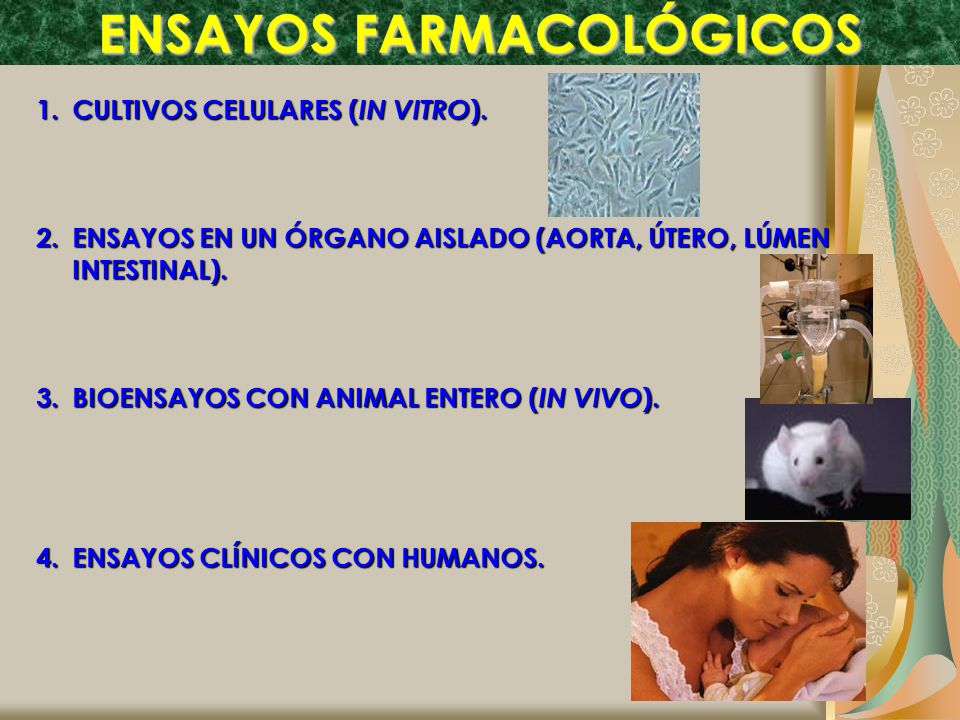 ENSAYOS FARMACOLÓGICOS

1. CULTIVOS CELULARES (IN VITRO).

2. ENSAYOS EN UN ÓRGANO AISLADO (AORTA, ÚTERO, LÚMEN INTESTINAL).

3. BIOENSAYOS CON ANIMAL ENTERO (IN VIVO).

4. ENSAYOS CLÍNICOS CON HUMANOS.